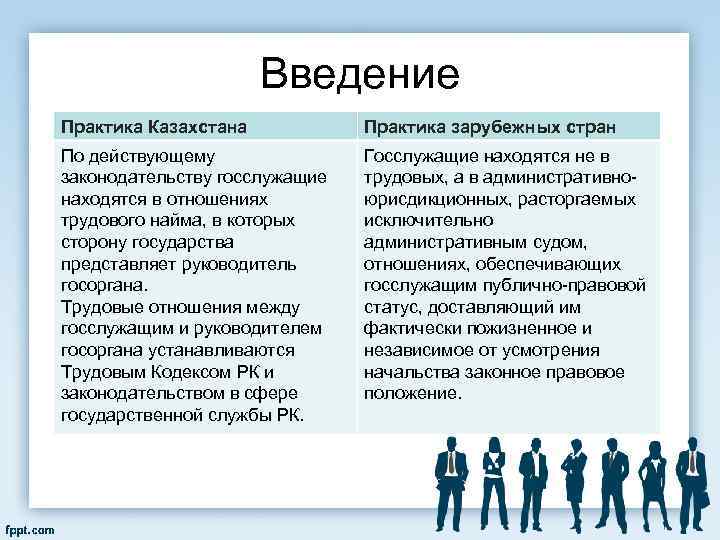 Введение

| Практика Казахстана | Практика зарубежных стран |
|---|---|
| По действующему законодательству госслужащие находятся в отношениях трудового найма, в которых сторону государства представляет руководитель госоргана. Трудовые отношения между госслужащим и руководителем госоргана устанавливаются Трудовым Кодексом РК и законодательством в сфере государственной службы РК. | Госслужащие находятся не в трудовых, а в административно-юрисдикционных, расторгаемых исключительно административным судом, отношениях, обеспечивающих госслужащим публично-правовой статус, доставляющий им фактически пожизненное и независимое от усмотрения начальства законное правовое положение. |

fppt.com